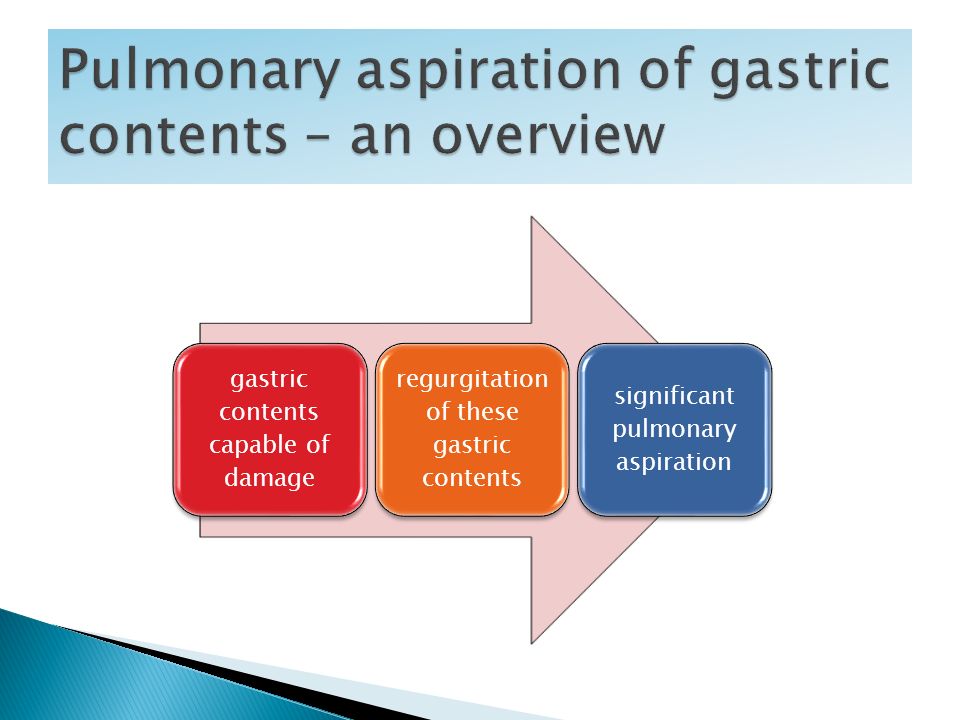 Pulmonary aspiration of gastric contents – an overview

gastric contents capable of damage

regurgitation of these gastric contents

significant pulmonary aspiration